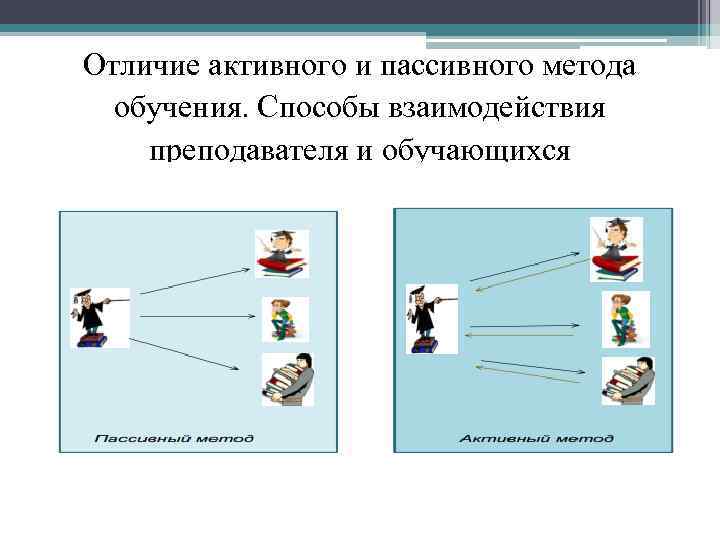 Отличие активного и пассивного метода обучения. Способы взаимодействия преподавателя и обучающихся

Пассивный метод

Активный метод